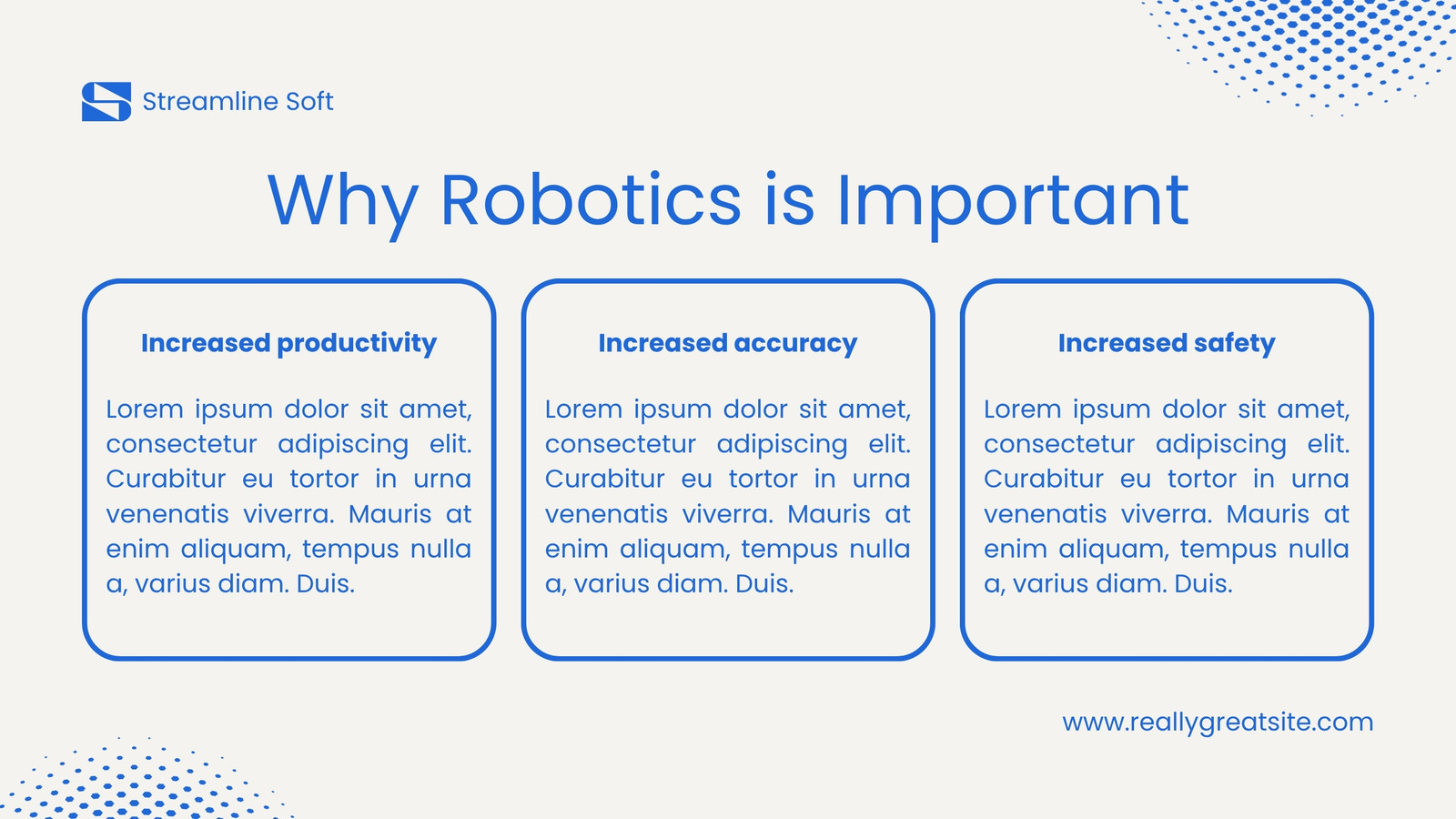 Streamline Soft

Why Robotics is Important

Increased productivity

Lorem ipsum dolor sit amet, consectetur adipiscing elit. Curabitur eu tortor in urna venenatis viverra. Mauris at enim aliquam, tempus nulla a, varius diam. Duis.

Increased accuracy

Lorem ipsum dolor sit amet, consectetur adipiscing elit. Curabitur eu tortor in urna venenatis viverra. Mauris at enim aliquam, tempus nulla a, varius diam. Duis.

Increased safety

Lorem ipsum dolor sit amet, consectetur adipiscing elit. Curabitur eu tortor in urna venenatis viverra. Mauris at enim aliquam, tempus nulla a, varius diam. Duis.

www.reallygreatsite.com